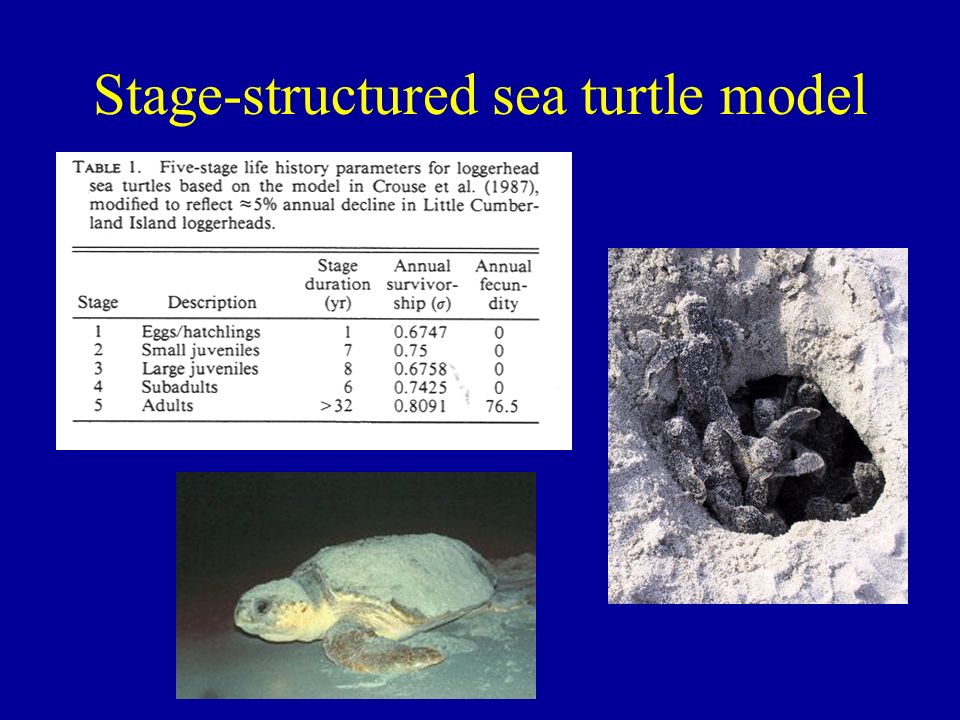 Stage-structured sea turtle model

TABLE 1. Five-stage life history parameters for loggerhead sea turtles based on the model in Crouse et al. (1987), modified to reflect ≈5% annual decline in Little Cumberland Island loggerheads.

| Stage | Description | Stage duration (yr) | Annual survivorship ($\sigma$) | Annual fecundity |
|---|---|---|---|---|
| 1 | Eggs/hatchlings | 1 | 0.6747 | 0 |
| 2 | Small juveniles | 7 | 0.75 | 0 |
| 3 | Large juveniles | 8 | 0.6758 | 0 |
| 4 | Subadults | 6 | 0.7425 | 0 |
| 5 | Adults | >32 | 0.8091 | 76.5 |